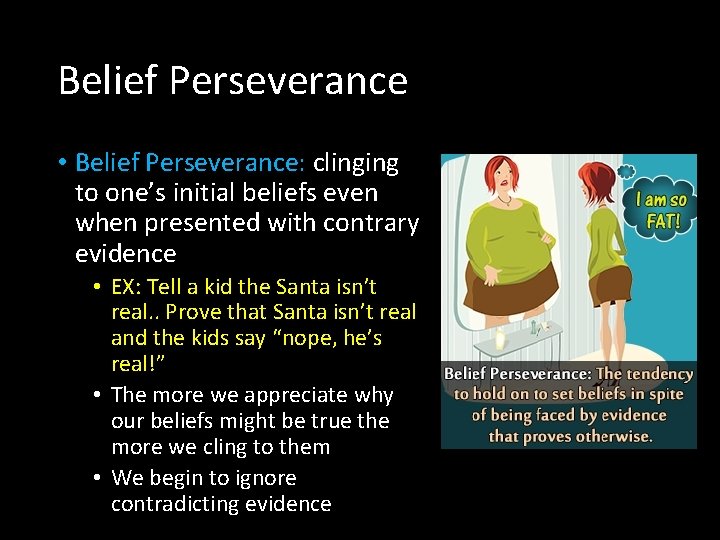 Belief Perseverance

• Belief Perseverance: clinging to one's initial beliefs even when presented with contrary evidence
  • EX: Tell a kid the Santa isn't real.. Prove that Santa isn't real and the kids say "nope, he's real!"
  • The more we appreciate why our beliefs might be true the more we cling to them
  • We begin to ignore contradicting evidence

I am so FAT!

Belief Perseverance: The tendency to hold on to set beliefs in spite of being faced by evidence that proves otherwise.